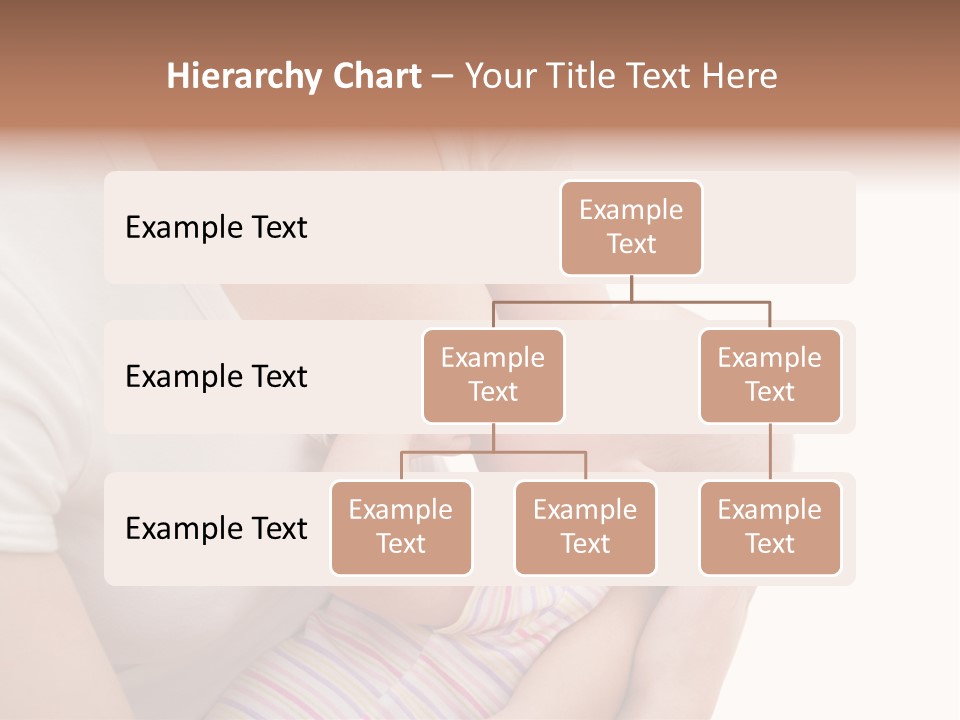 Hierarchy Chart – Your Title Text Here

Example Text

Example Text

Example Text

Example Text

Example Text

Example Text

Example Text

Example Text

Example Text